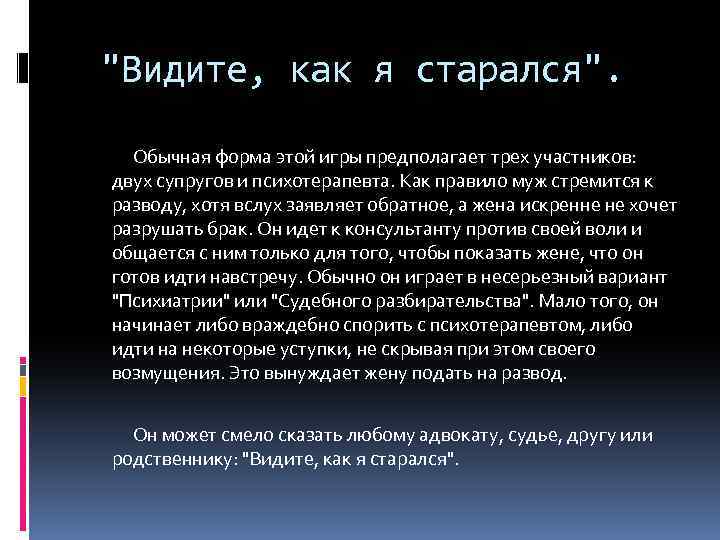 "Видите, как я старался".

Обычная форма этой игры предполагает трех участников: двух супругов и психотерапевта. Как правило муж стремится к разводу, хотя вслух заявляет обратное, а жена искренне не хочет разрушать брак. Он идет к консультанту против своей воли и общается с ним только для того, чтобы показать жене, что он готов идти навстречу. Обычно он играет в несерьезный вариант "Психиатрии" или "Судебного разбирательства". Мало того, он начинает либо враждебно спорить с психотерапевтом, либо идти на некоторые уступки, не скрывая при этом своего возмущения. Это вынуждает жену подать на развод.

Он может смело сказать любому адвокату, судье, другу или родственнику: "Видите, как я старался".